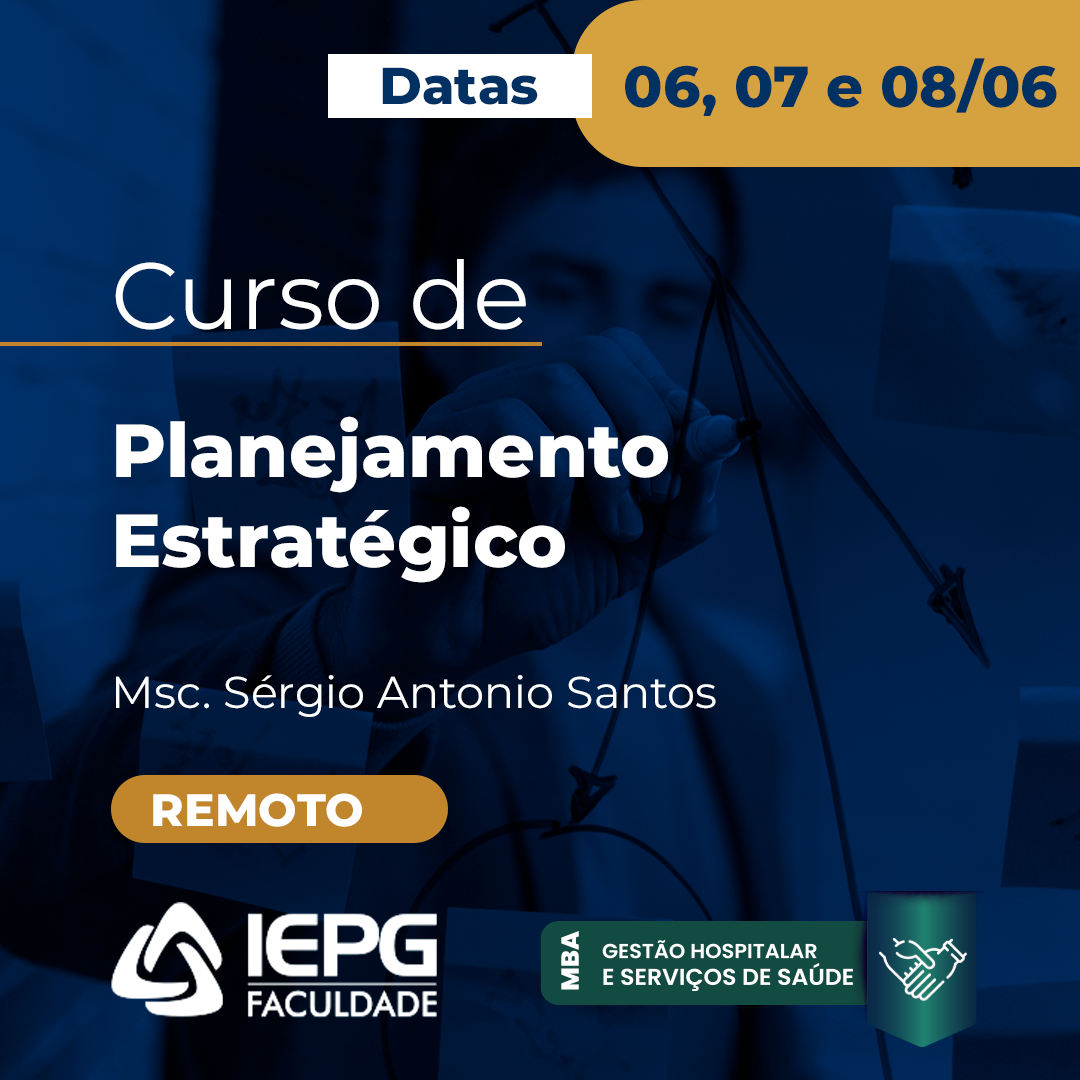 Datas 06, 07 e 08/06

Curso de

Planejamento Estratégico

Msc. Sérgio Antonio Santos

REMOTO

IEPG FACULDADE

MBA GESTÃO HOSPITALAR E SERVIÇOS DE SAÚDE